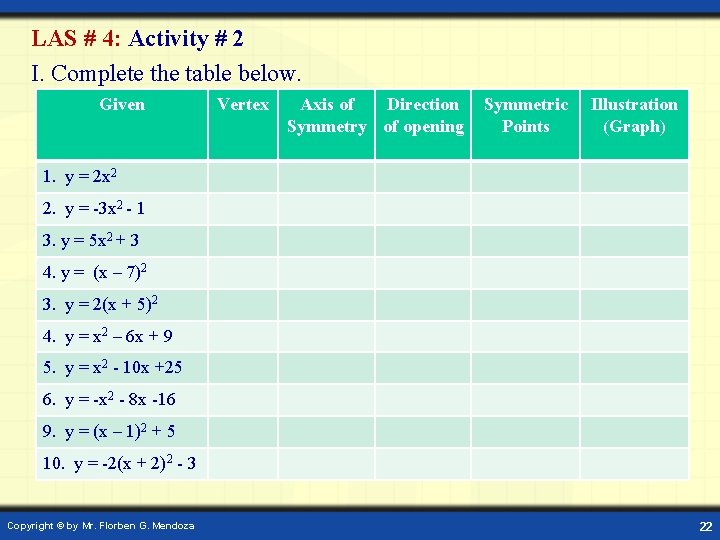 LAS # 4: Activity # 2

I. Complete the table below.

| Given | Vertex | Axis of Symmetry | Direction of opening | Symmetric Points | Illustration (Graph) |
|---|---|---|---|---|---|
| 1. $y = 2x^2$ | | | | | |
| 2. $y = -3x^2 - 1$ | | | | | |
| 3. $y = 5x^2 + 3$ | | | | | |
| 4. $y = (x - 7)^2$ | | | | | |
| 3. $y = 2(x + 5)^2$ | | | | | |
| 4. $y = x^2 - 6x + 9$ | | | | | |
| 5. $y = x^2 - 10x + 25$ | | | | | |
| 6. $y = -x^2 - 8x - 16$ | | | | | |
| 9. $y = (x - 1)^2 + 5$ | | | | | |
| 10. $y = -2(x + 2)^2 - 3$ | | | | | |

Copyright © by Mr. Florben G. Mendoza

22